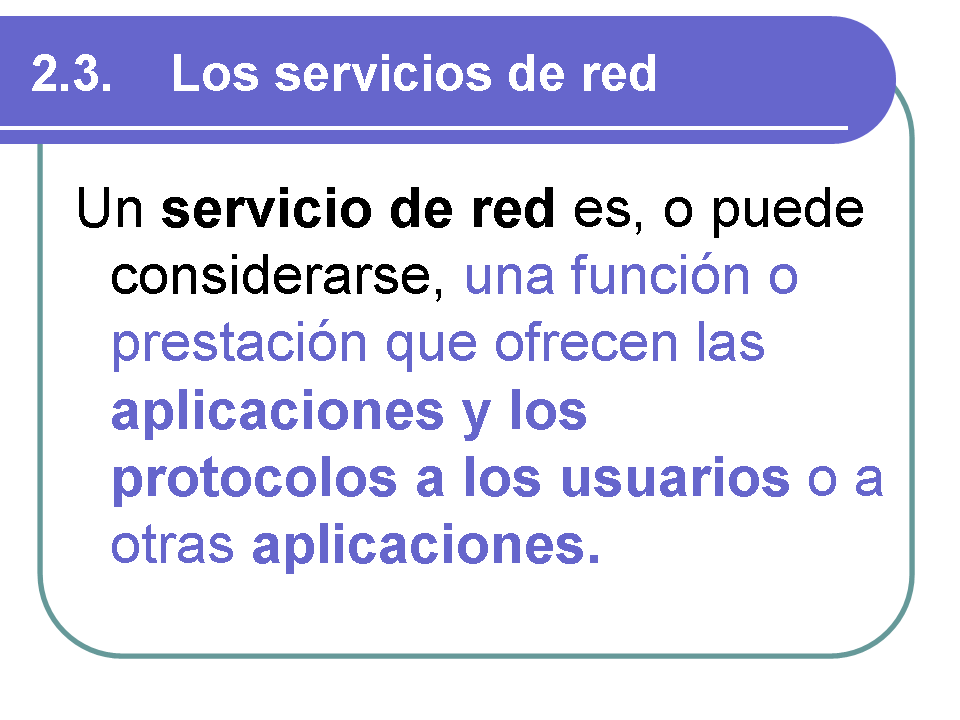 2.3. Los servicios de red

Un servicio de red es, o puede considerarse, una función o prestación que ofrecen las aplicaciones y los protocolos a los usuarios o a otras aplicaciones.